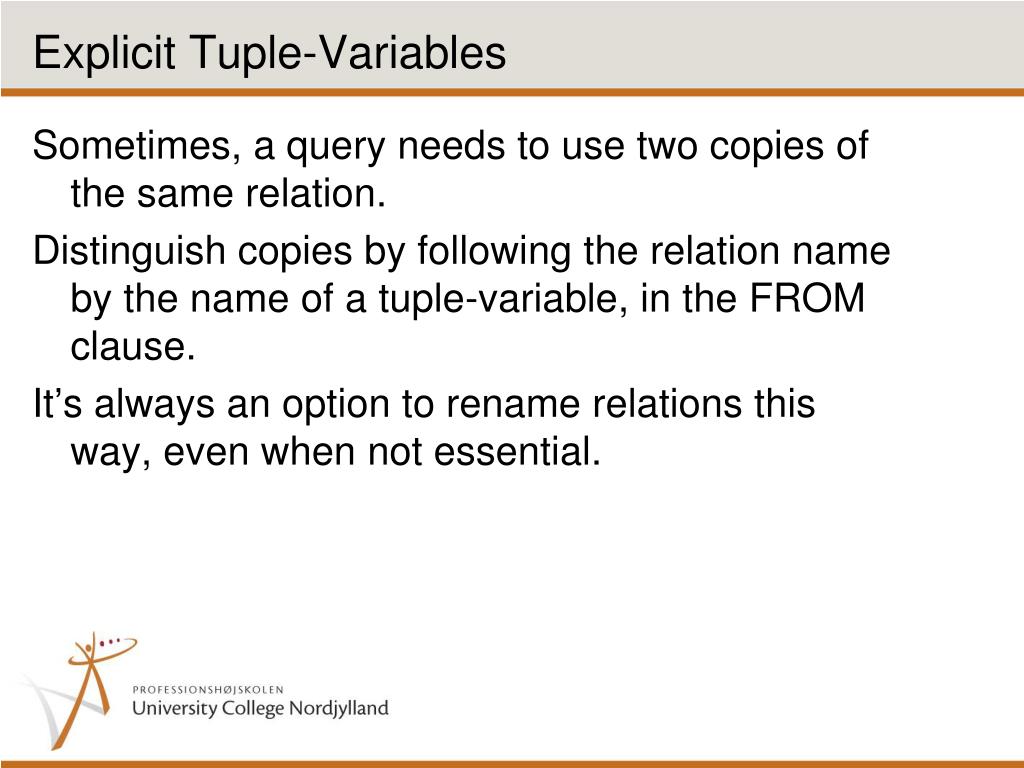 Explicit Tuple-Variables

Sometimes, a query needs to use two copies of the same relation.

Distinguish copies by following the relation name by the name of a tuple-variable, in the FROM clause.

It’s always an option to rename relations this way, even when not essential.

PROFESSIONSHØJSKOLEN
University College Nordjylland